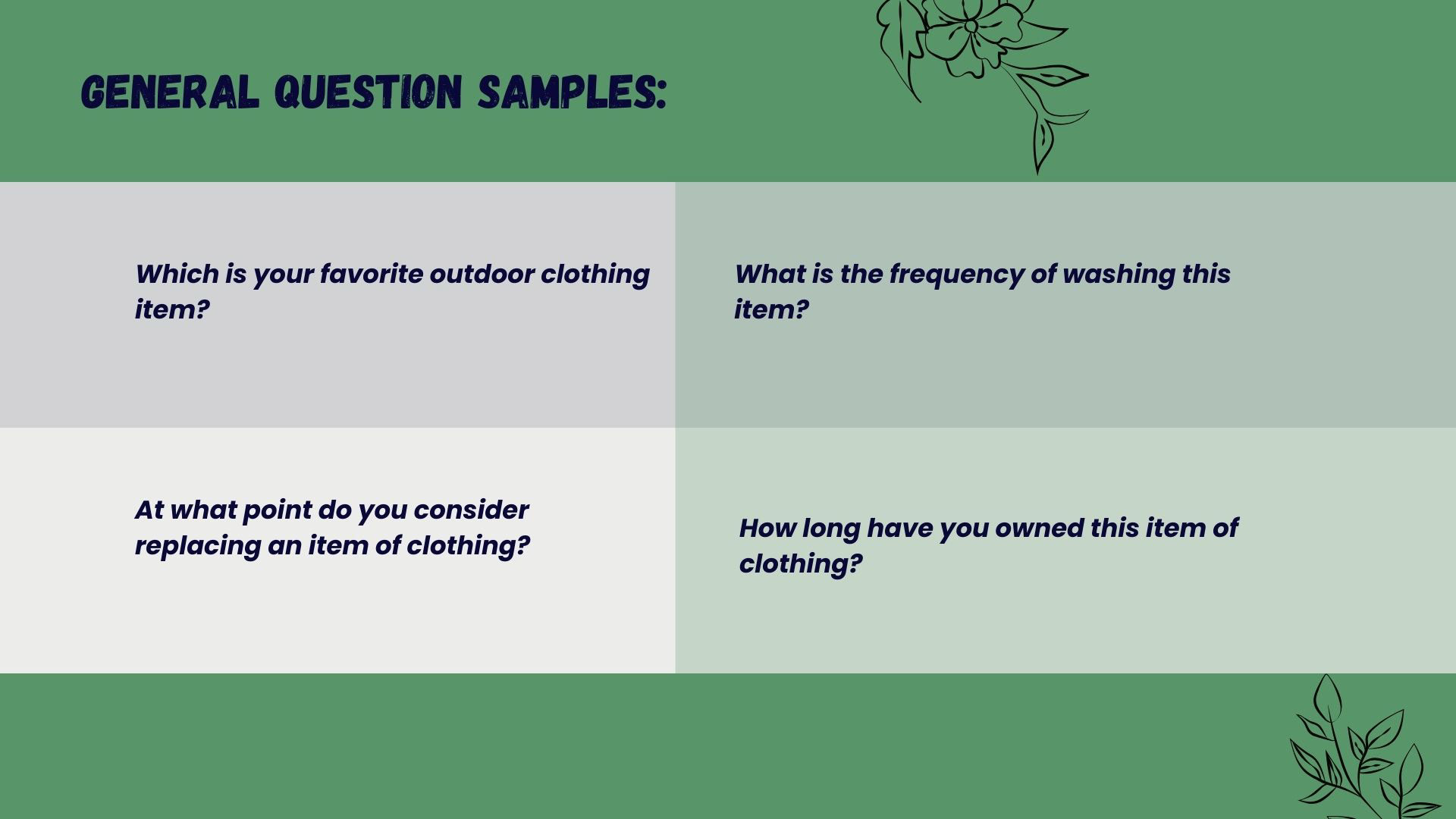 GENERAL QUESTION SAMPLES:

Which is your favorite outdoor clothing item?

What is the frequency of washing this item?

At what point do you consider replacing an item of clothing?

How long have you owned this item of clothing?